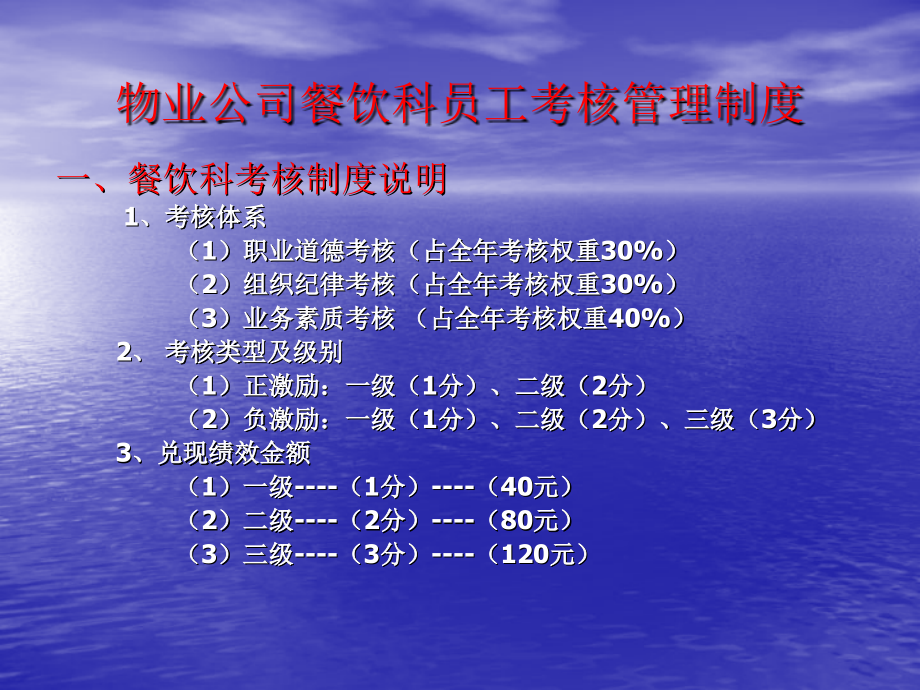 物业公司餐饮科员工考核管理制度

一、餐饮科考核制度说明

1、考核体系

（1）职业道德考核（占全年考核权重30%）

（2）组织纪律考核（占全年考核权重30%）

（3）业务素质考核 （占全年考核权重40%）

2、 考核类型及级别

（1）正激励：一级（1分）、二级（2分）

（2）负激励：一级（1分）、二级（2分）、三级（3分）

3、兑现绩效金额

（1）一级----（1分）----（40元）

（2）二级----（2分）----（80元）

（3）三级----（3分）----（120元）